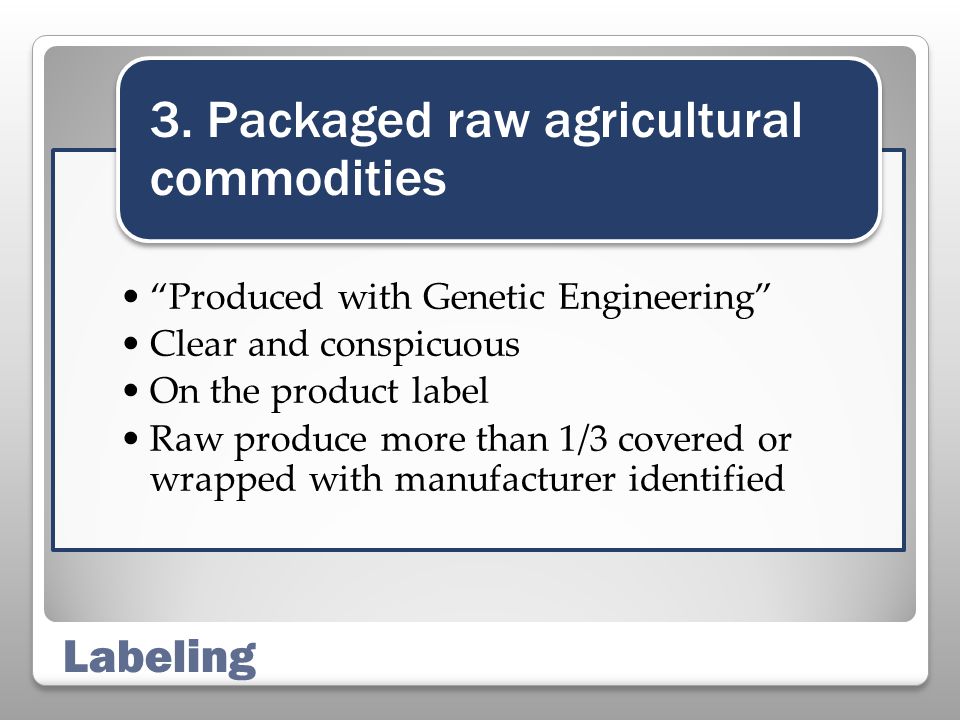 3. Packaged raw agricultural commodities

• “Produced with Genetic Engineering”
• Clear and conspicuous
• On the product label
• Raw produce more than 1/3 covered or wrapped with manufacturer identified

Labeling